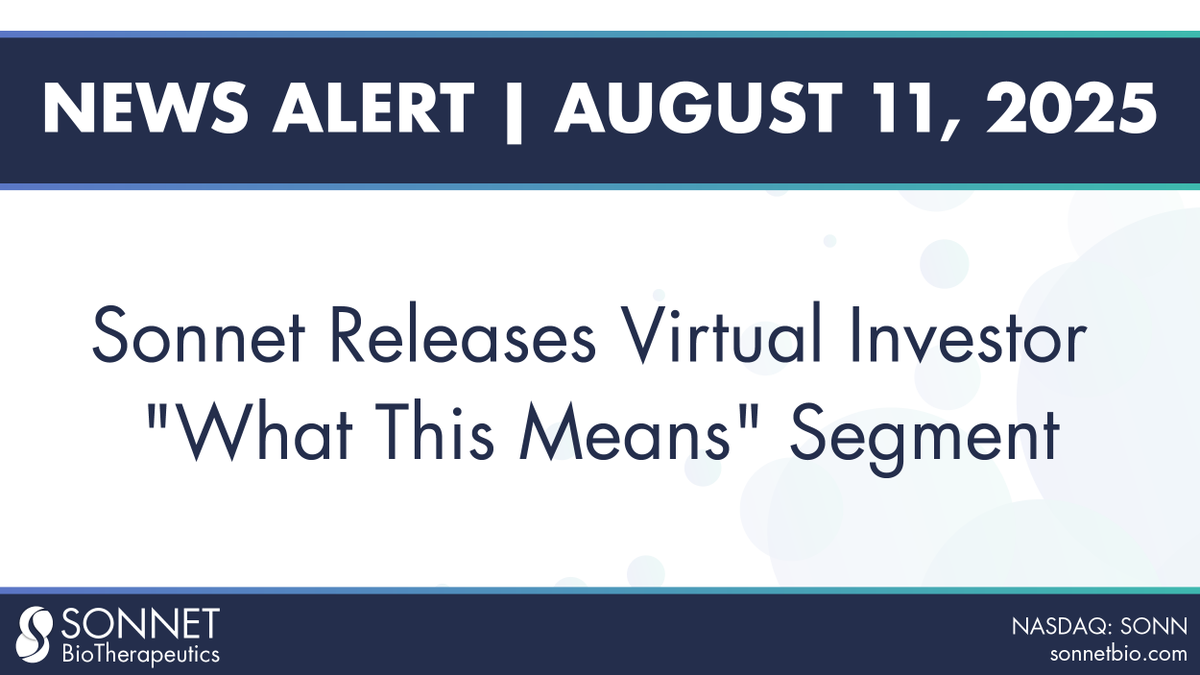 NEWS ALERT | AUGUST 11, 2025

Sonnet Releases Virtual Investor "What This Means" Segment

SONNET
BioTherapeutics

NASDAQ: SONN
sonnetbio.com